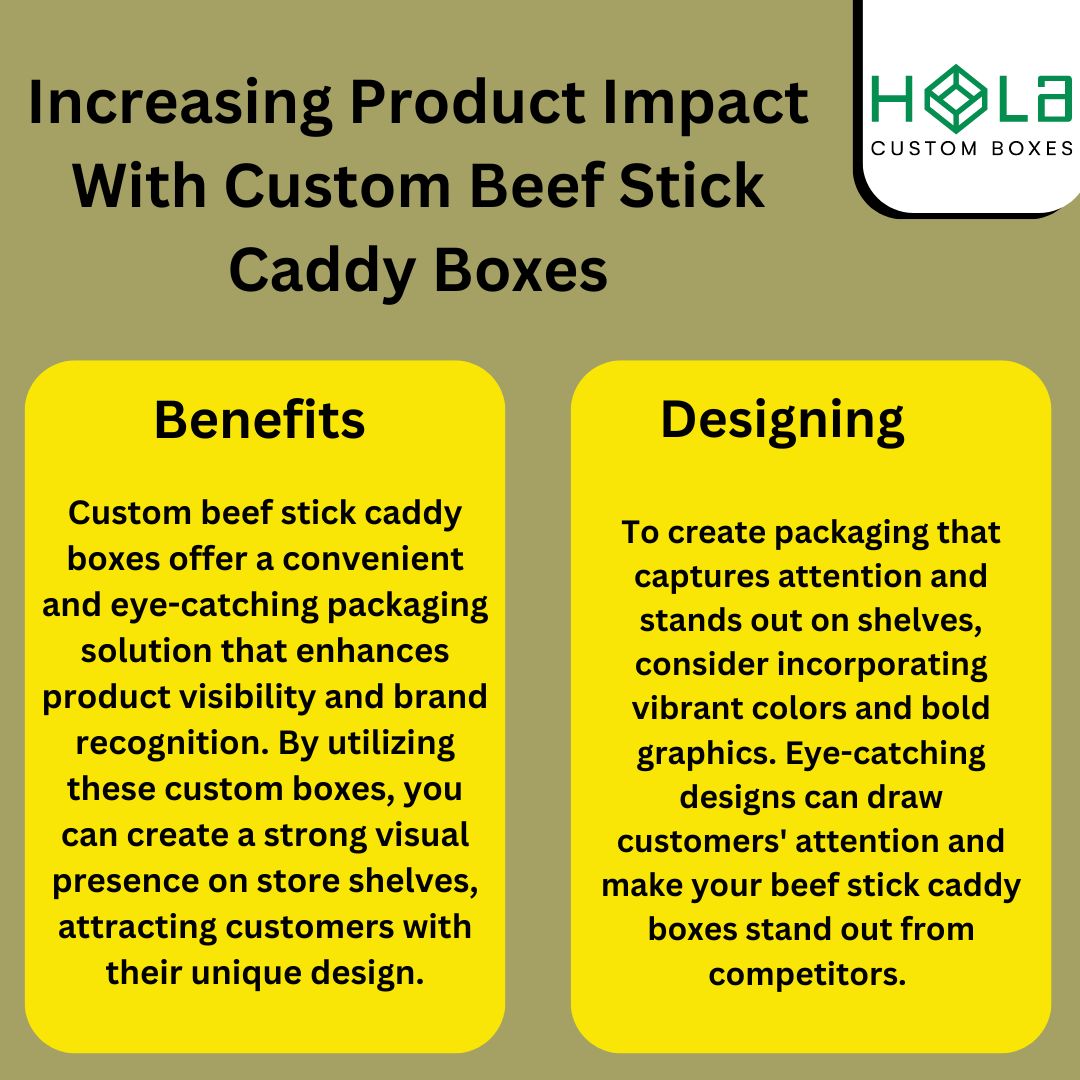 Increasing Product Impact With Custom Beef Stick Caddy Boxes

HOLA
CUSTOM BOXES

Benefits

Custom beef stick caddy boxes offer a convenient and eye-catching packaging solution that enhances product visibility and brand recognition. By utilizing these custom boxes, you can create a strong visual presence on store shelves, attracting customers with their unique design.

Designing

To create packaging that captures attention and stands out on shelves, consider incorporating vibrant colors and bold graphics. Eye-catching designs can draw customers' attention and make your beef stick caddy boxes stand out from competitors.